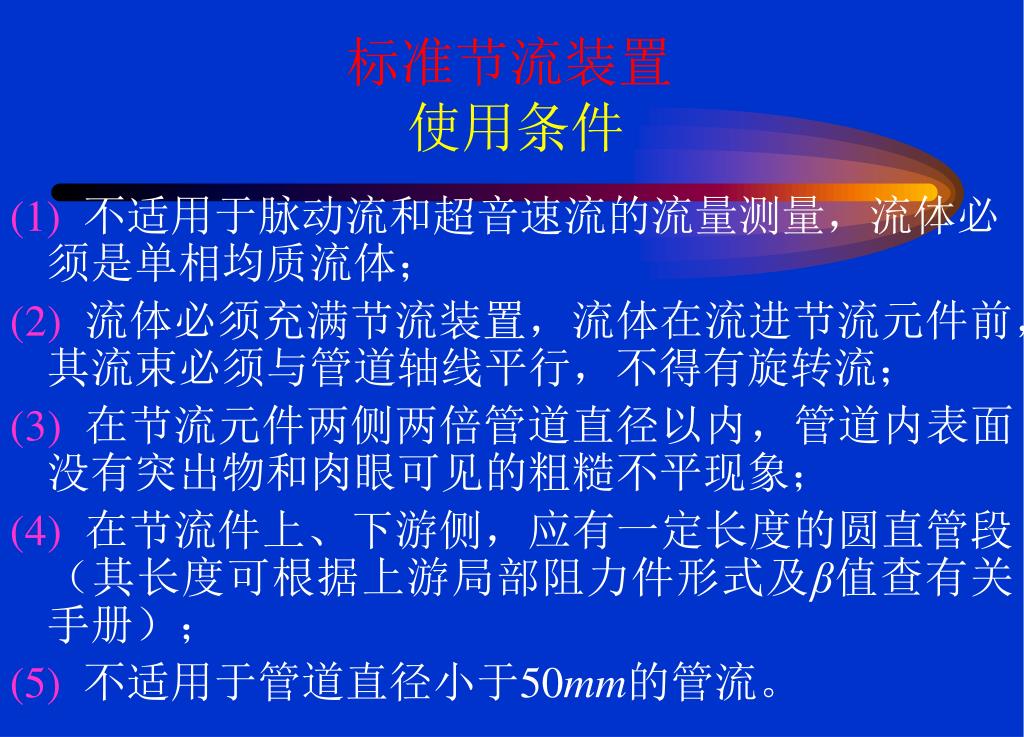 标准节流装置
使用条件

(1) 不适用于脉动流和超音速流的流量测量，流体必须是单相均质流体；

(2) 流体必须充满节流装置，流体在流进节流元件前，其流束必须与管道轴线平行，不得有旋转流；

(3) 在节流元件两侧两倍管道直径以内，管道内表面没有突出物和肉眼可见的粗糙不平现象；

(4) 在节流件上、下游侧，应有一定长度的圆直管段（其长度可根据上游局部阻力件形式及$\beta$值查有关手册）；

(5) 不适用于管道直径小于$50mm$的管流。